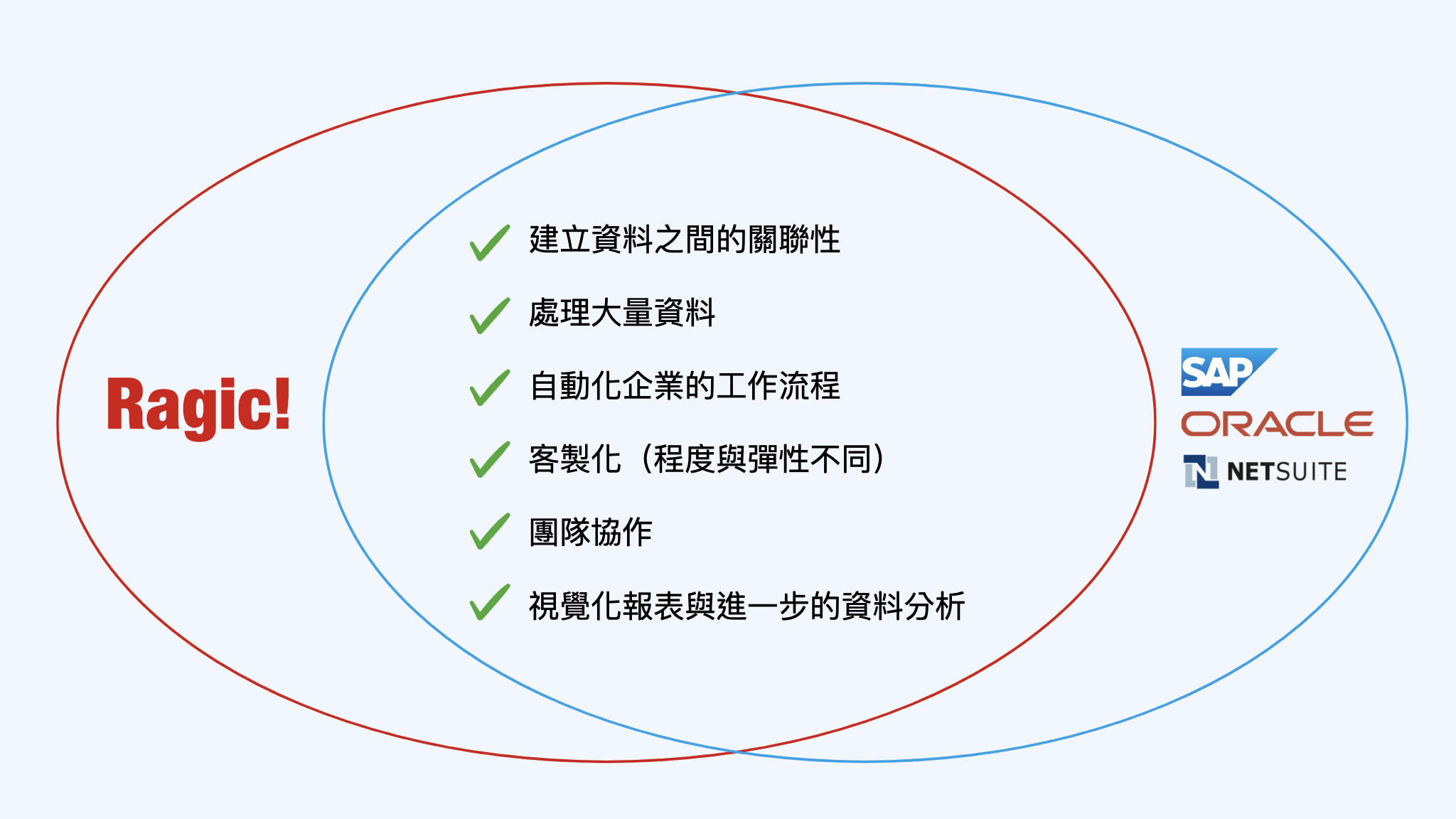 Ragic!

✓ 建立資料之間的關聯性

✓ 處理大量資料

✓ 自動化企業的工作流程

✓ 客製化（程度與彈性不同）

✓ 團隊協作

✓ 視覺化報表與進一步的資料分析

SAP

ORACLE

NETSUITE